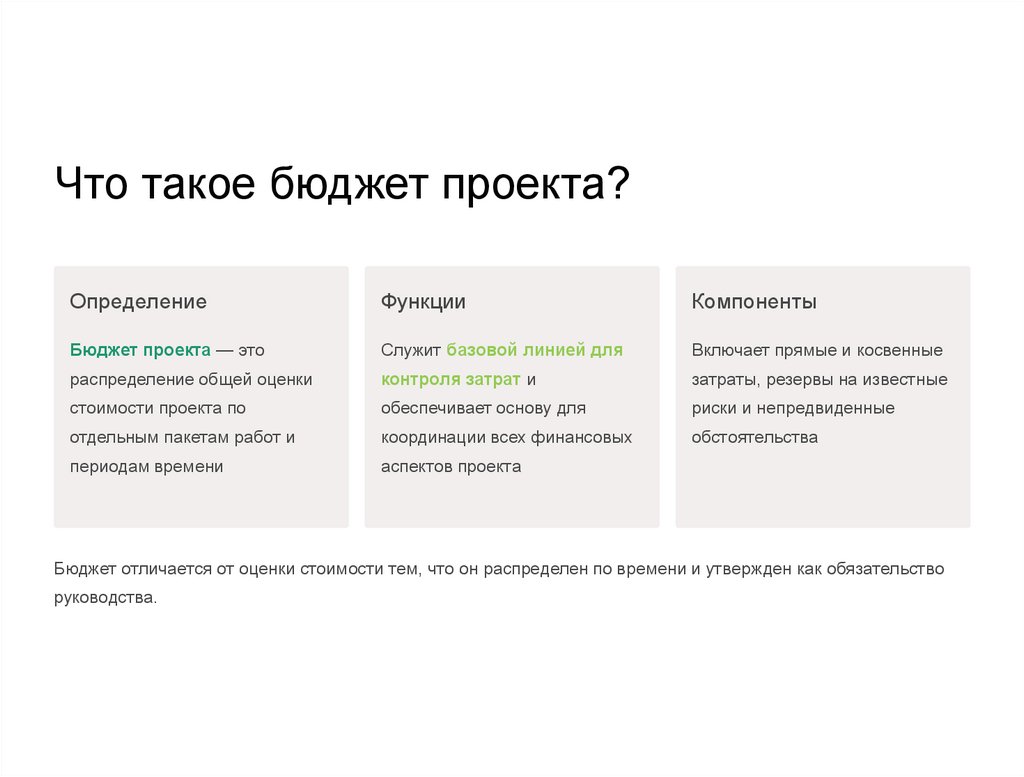 Что такое бюджет проекта?

Определение

Бюджет проекта — это распределение общей оценки стоимости проекта по отдельным пакетам работ и периодам времени

Функции

Служит базовой линией для контроля затрат и обеспечивает основу для координации всех финансовых аспектов проекта

Компоненты

Включает прямые и косвенные затраты, резервы на известные риски и непредвиденные обстоятельства

Бюджет отличается от оценки стоимости тем, что он распределен по времени и утвержден как обязательство руководства.